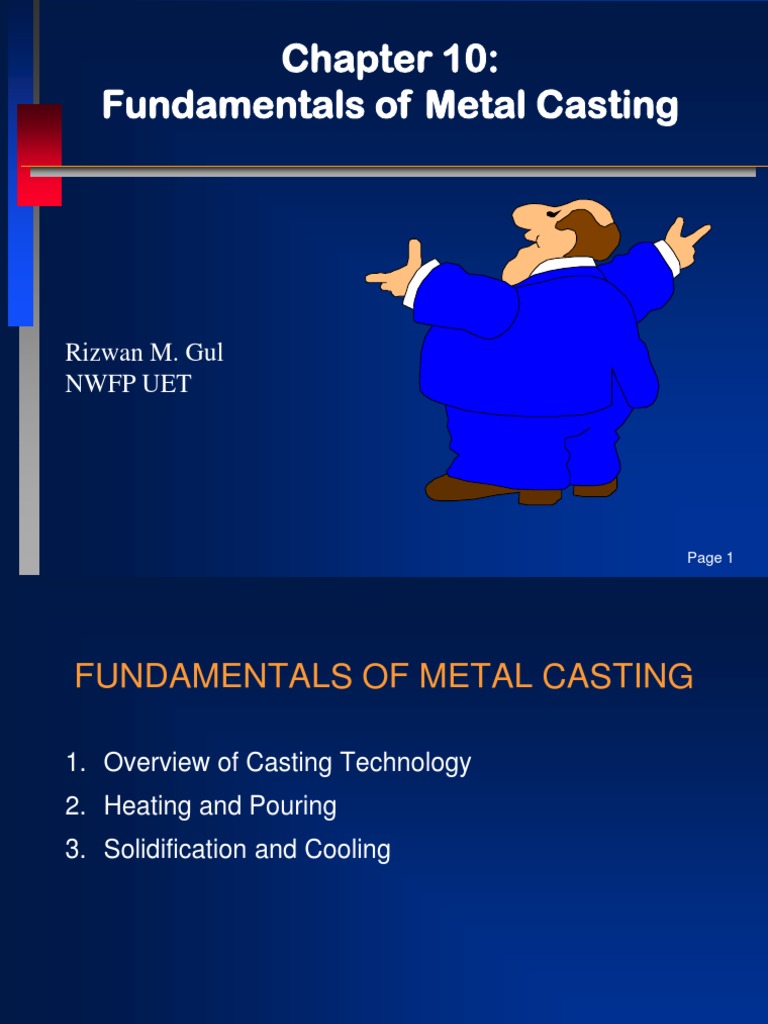 Chapter 10:
Fundamentals of Metal Casting

Rizwan M. Gul
NWFP UET

Page 1

FUNDAMENTALS OF METAL CASTING

1. Overview of Casting Technology
2. Heating and Pouring
3. Solidification and Cooling